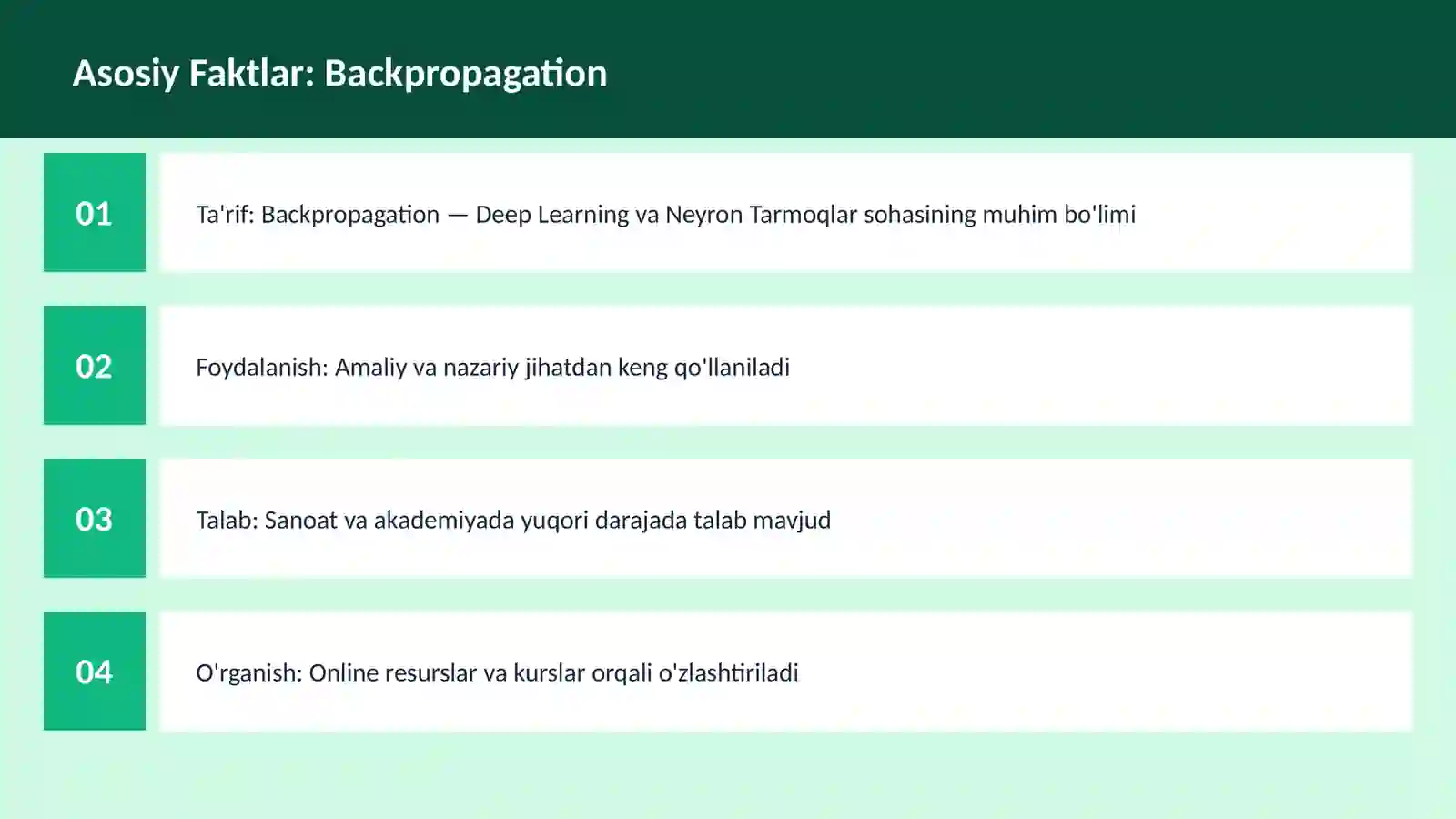 Asosiy Faktlar: Backpropagation

01

Ta'rif: Backpropagation — Deep Learning va Neyron Tarmoqlar sohasining muhim bo'limi

02

Foydalanish: Amaliy va nazariy jihatdan keng qo'llaniladi

03

Talab: Sanoat va akademiyada yuqori darajada talab mavjud

04

O'rganish: Online resurslar va kurslar orqali o'zlashtiriladi